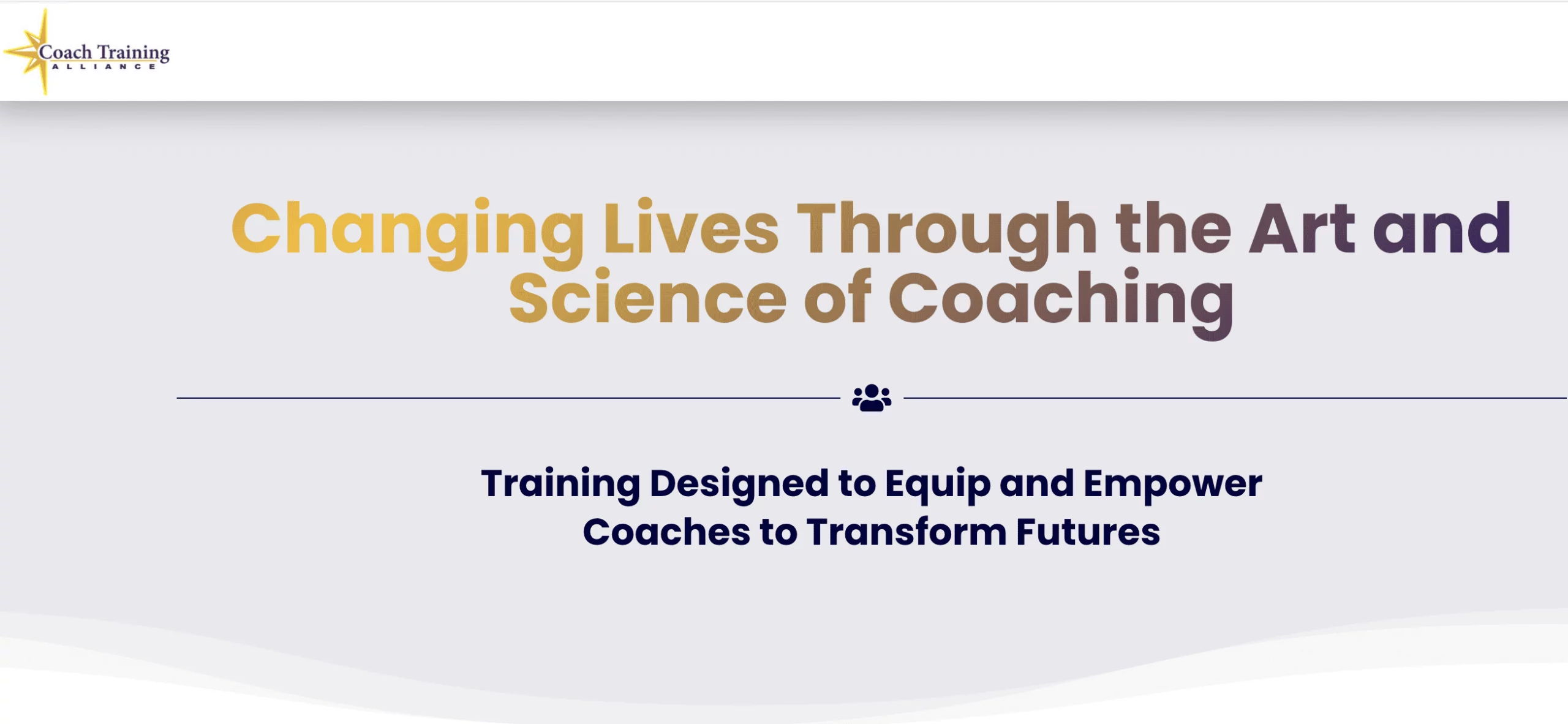 Coach Training
ALLIANCE

Changing Lives Through the Art and Science of Coaching

Training Designed to Equip and Empower Coaches to Transform Futures